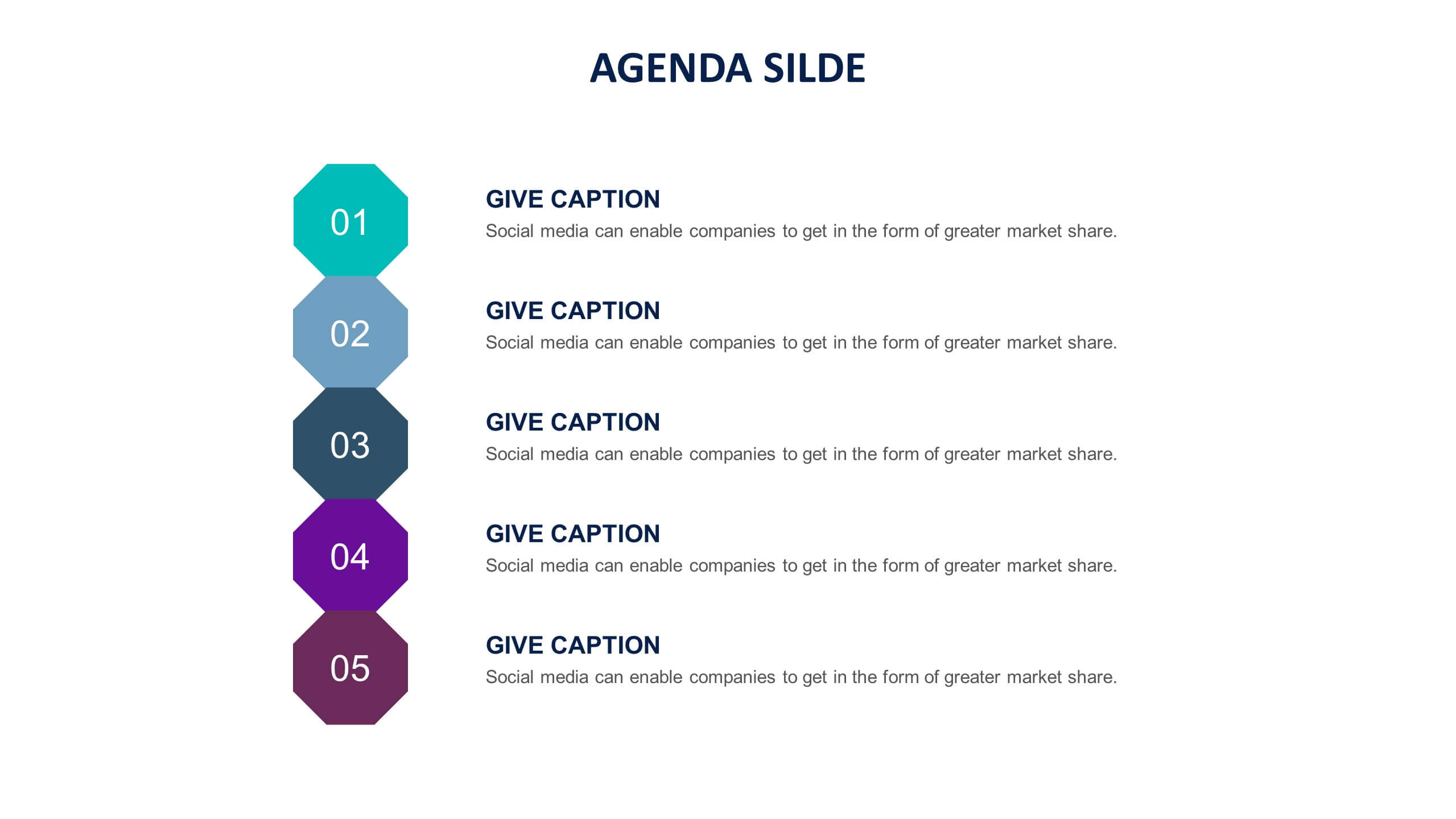 AGENDA SILDE

01

GIVE CAPTION
Social media can enable companies to get in the form of greater market share.

02

GIVE CAPTION
Social media can enable companies to get in the form of greater market share.

03

GIVE CAPTION
Social media can enable companies to get in the form of greater market share.

04

GIVE CAPTION
Social media can enable companies to get in the form of greater market share.

05

GIVE CAPTION
Social media can enable companies to get in the form of greater market share.